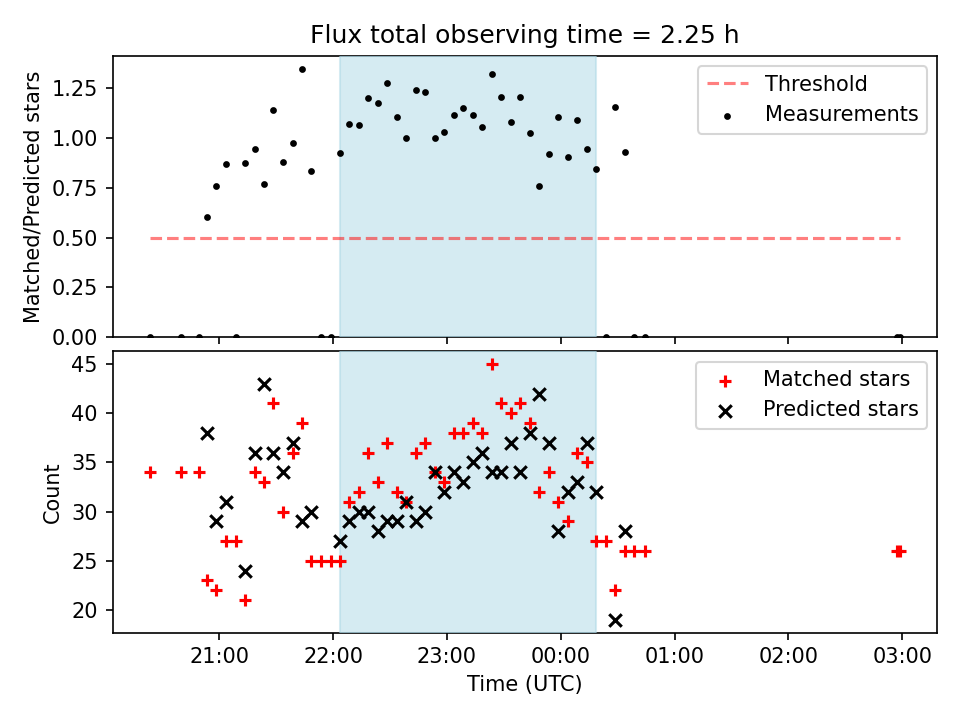 Flux total observing time = 2.25 h

Matched/Predicted stars

1.25
1.00
0.75
0.50
0.25
0.00

Threshold
Measurements

Count

45
40
35
30
25
20

Matched stars
Predicted stars

21:00
22:00
23:00
00:00
01:00
02:00
03:00

Time (UTC)